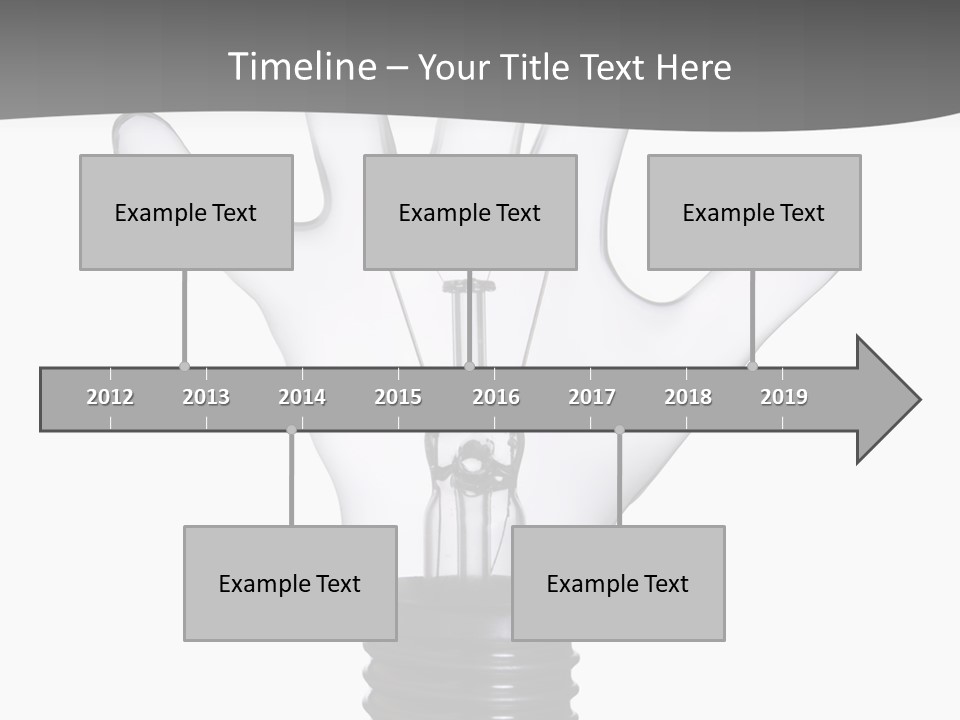 Timeline – Your Title Text Here

Example Text

Example Text

Example Text

2012 2013 2014 2015 2016 2017 2018 2019

Example Text

Example Text